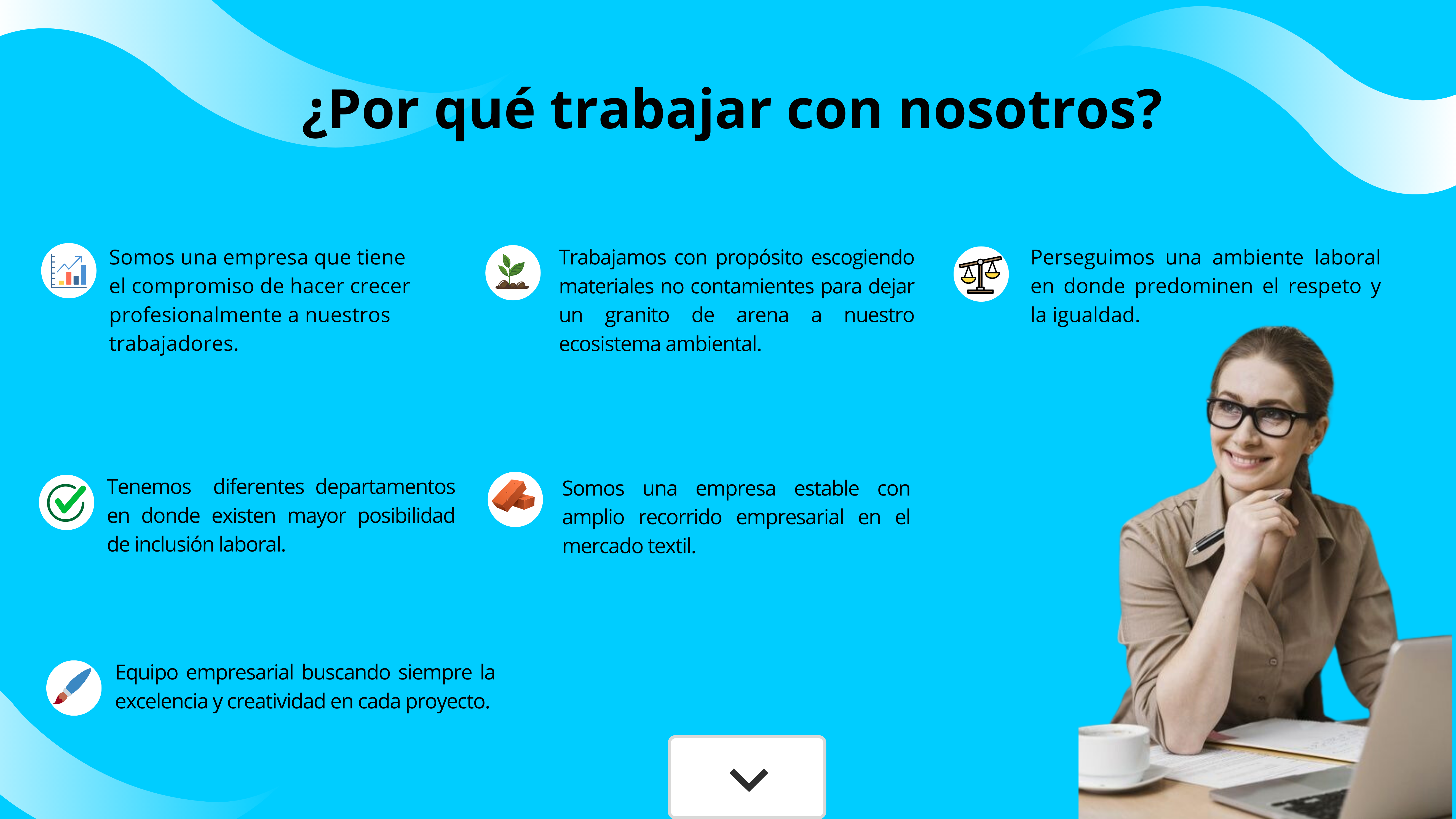 ¿Por qué trabajar con nosotros?

Somos una empresa que tiene el compromiso de hacer crecer profesionalmente a nuestros trabajadores.

Trabajamos con propósito escogiendo materiales no contamientes para dejar un granito de arena a nuestro ecosistema ambiental.

Perseguimos una ambiente laboral en donde predominen el respeto y la igualdad.

Tenemos diferentes departamentos en donde existen mayor posibilidad de inclusión laboral.

Somos una empresa estable con amplio recorrido empresarial en el mercado textil.

Equipo empresarial buscando siempre la excelencia y creatividad en cada proyecto.